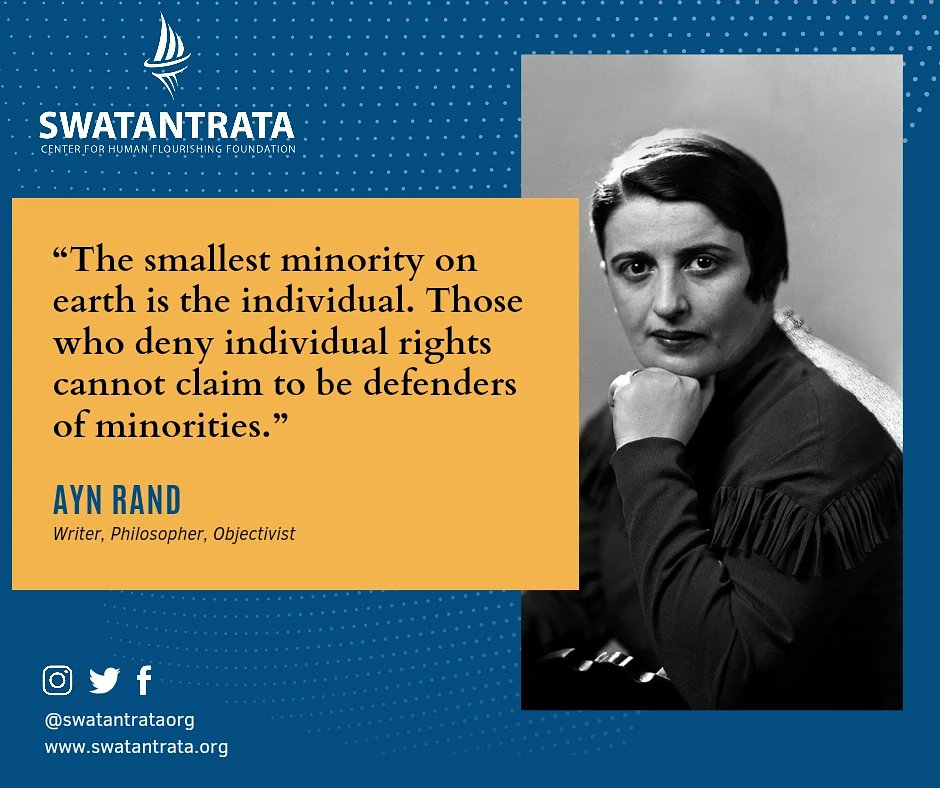 SWATANTRATA
CENTER FOR HUMAN FLOURISHING FOUNDATION

“The smallest minority on earth is the individual. Those who deny individual rights cannot claim to be defenders of minorities.”

AYN RAND
Writer, Philosopher, Objectivist

@swatantrataorg
www.swatantrata.org